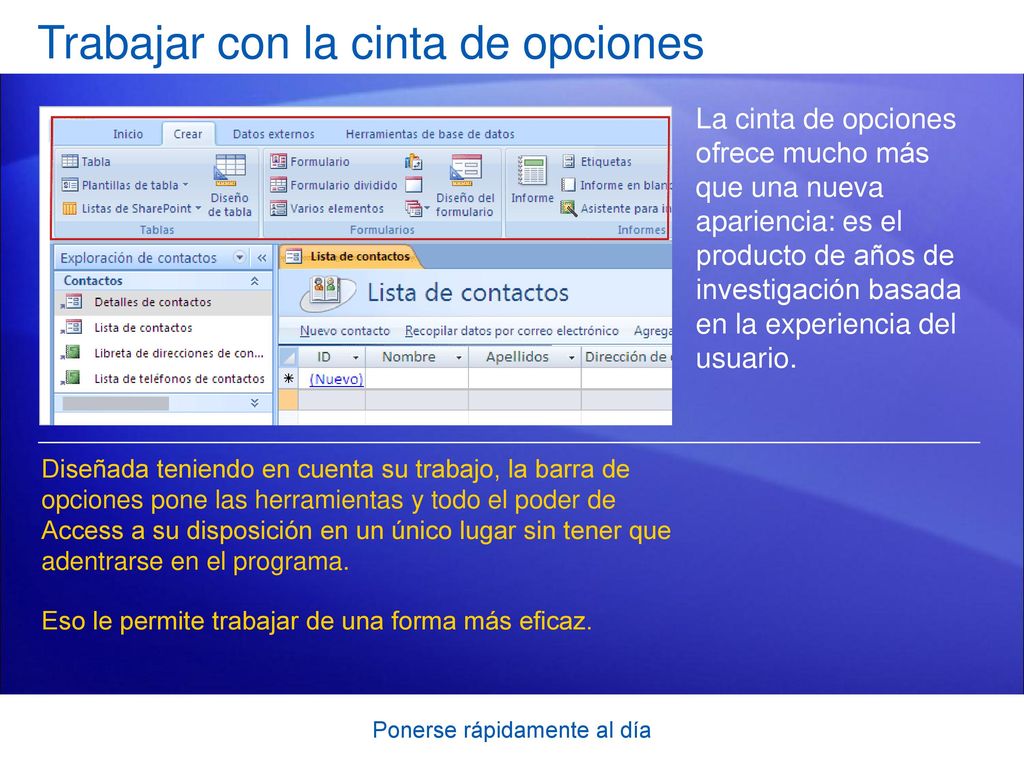 Trabajar con la cinta de opciones

Inicio Crear Datos externos Herramientas de base de datos

Tabla
Plantillas de tabla
Listas de SharePoint
Diseño de tabla
Tablas

Formulario
Formulario dividido
Varios elementos
Diseño del formulario
Formularios

Informe
Etiquetas
Informe en blan
Asistente para in
Informes

Exploración de contactos
Contactos
Detalles de contactos
Lista de contactos
Libreta de direcciones de con...
Lista de teléfonos de contactos

Lista de contactos
Lista de contactos
Nuevo contacto Recopilar datos por correo electrónico Agrega

| ID | Nombre | Apellidos | Dirección de |
|---|---|---|---|
| (Nuevo) | | | |

La cinta de opciones ofrece mucho más que una nueva apariencia: es el producto de años de investigación basada en la experiencia del usuario.

Diseñada teniendo en cuenta su trabajo, la barra de opciones pone las herramientas y todo el poder de Access a su disposición en un único lugar sin tener que adentrarse en el programa.

Eso le permite trabajar de una forma más eficaz.

Ponerse rápidamente al día